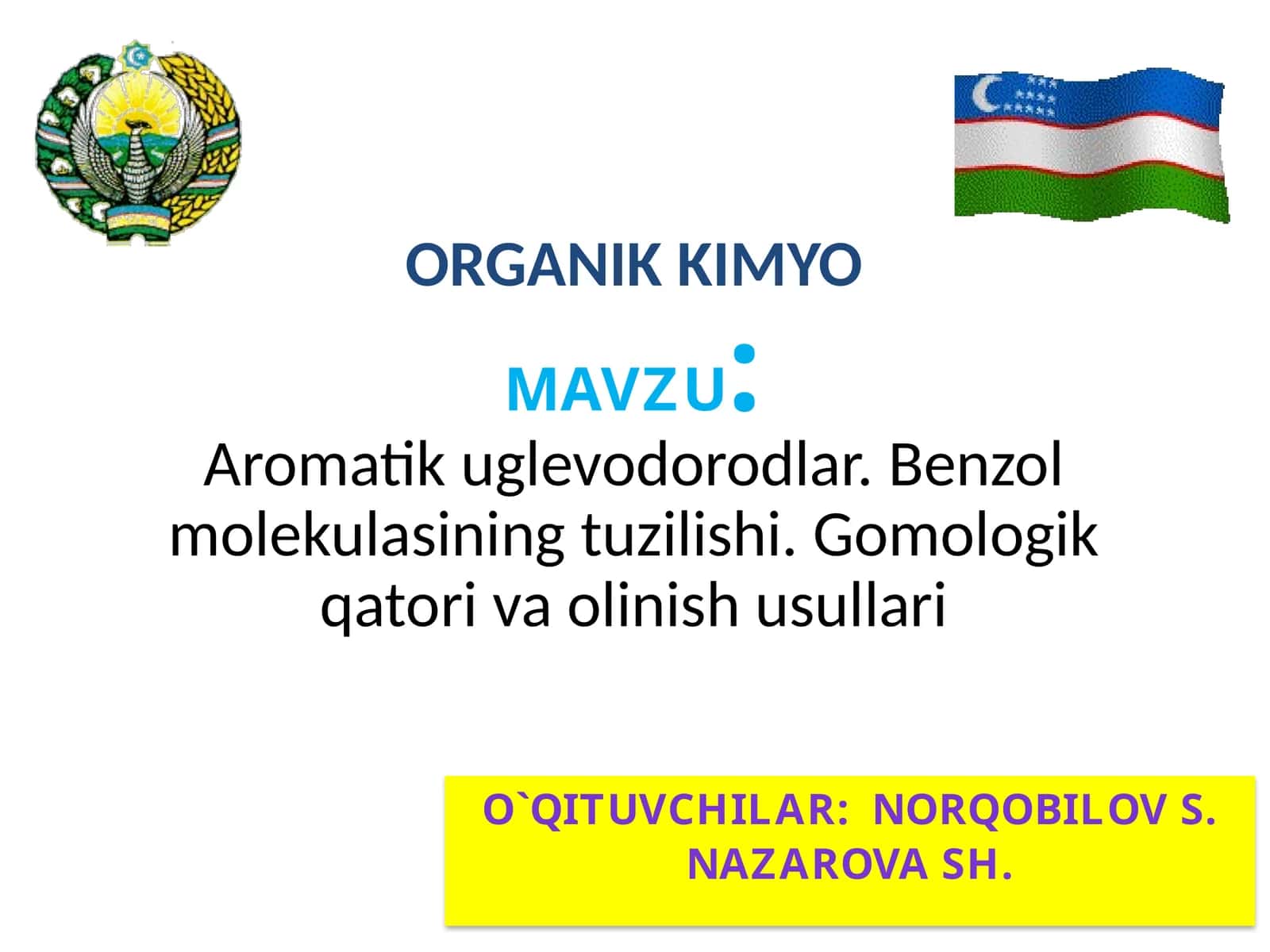 ORGANIK KIMYO

MAVZU:

Aromatik uglevodorodlar. Benzol molekulasining tuzilishi. Gomologik qatori va olinish usullari

O`QITUVCHILAR: NORQOBILOV S. NAZAROVA SH.